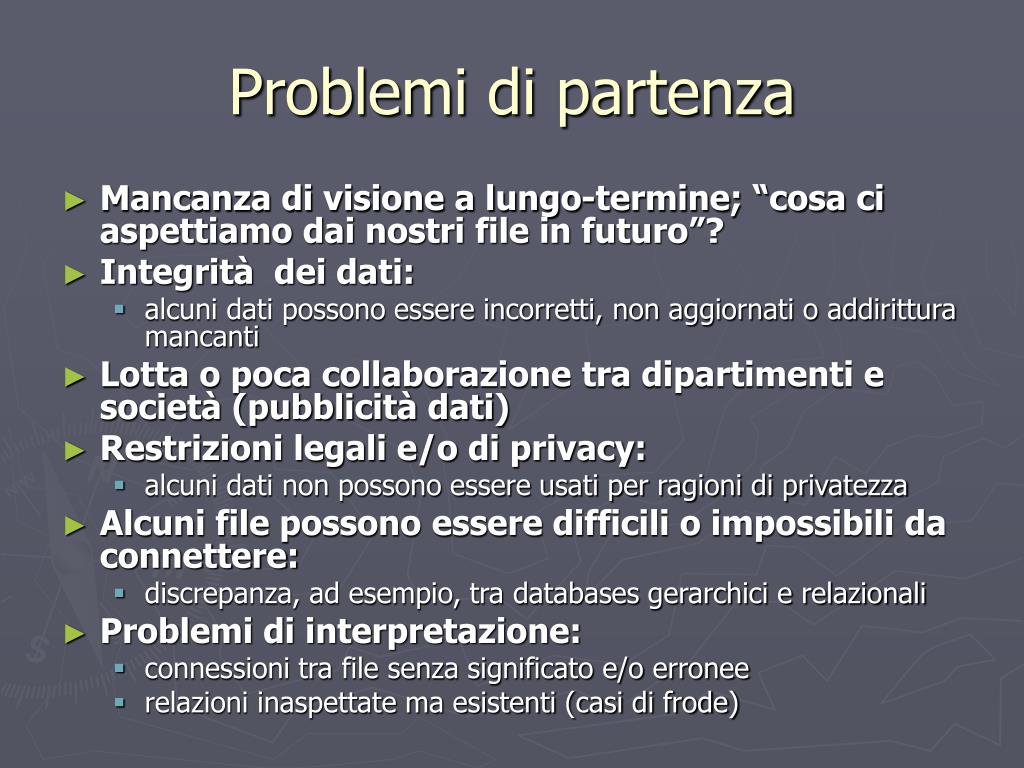 Problemi di partenza

► Mancanza di visione a lungo-termine; “cosa ci aspettiamo dai nostri file in futuro”?
► Integrità dei dati:
▪ alcuni dati possono essere incorretti, non aggiornati o addirittura mancanti
► Lotta o poca collaborazione tra dipartimenti e società (pubblicità dati)
► Restrizioni legali e/o di privacy:
▪ alcuni dati non possono essere usati per ragioni di privatezza
► Alcuni file possono essere difficili o impossibili da connettere:
▪ discrepanza, ad esempio, tra databases gerarchici e relazionali
► Problemi di interpretazione:
▪ connessioni tra file senza significato e/o erronee
▪ relazioni inaspettate ma esistenti (casi di frode)